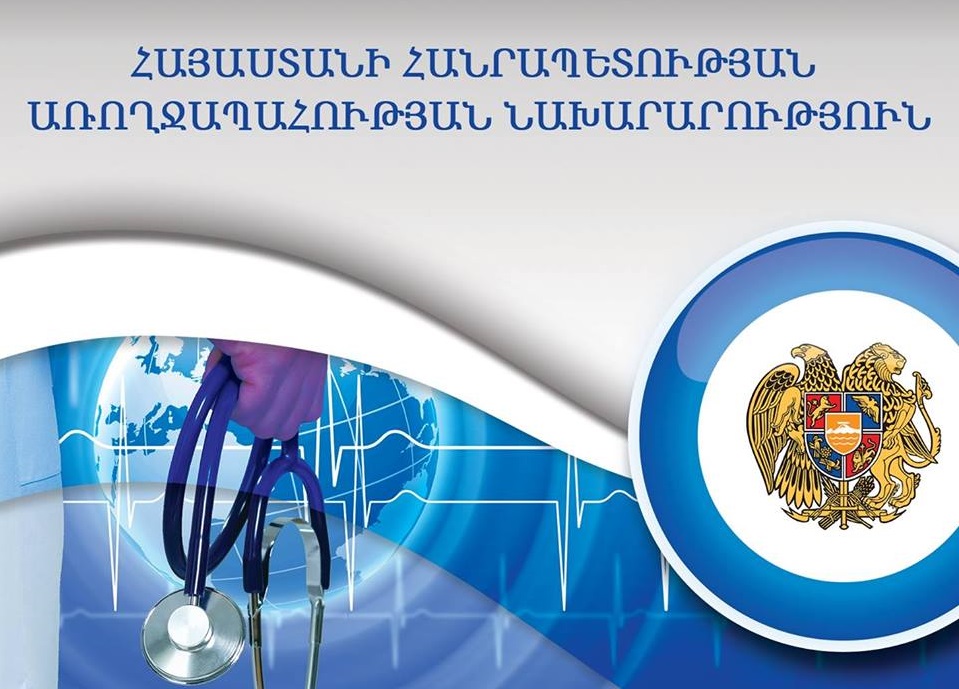 ՀԱՅԱՍՏԱՆԻ ՀԱՆՐԱՊԵՏՈՒԹՅԱՆ
ԱՌՈՂՋԱՊԱՀՈՒԹՅԱՆ ՆԱԽԱՐԱՐՈՒԹՅՈՒՆ